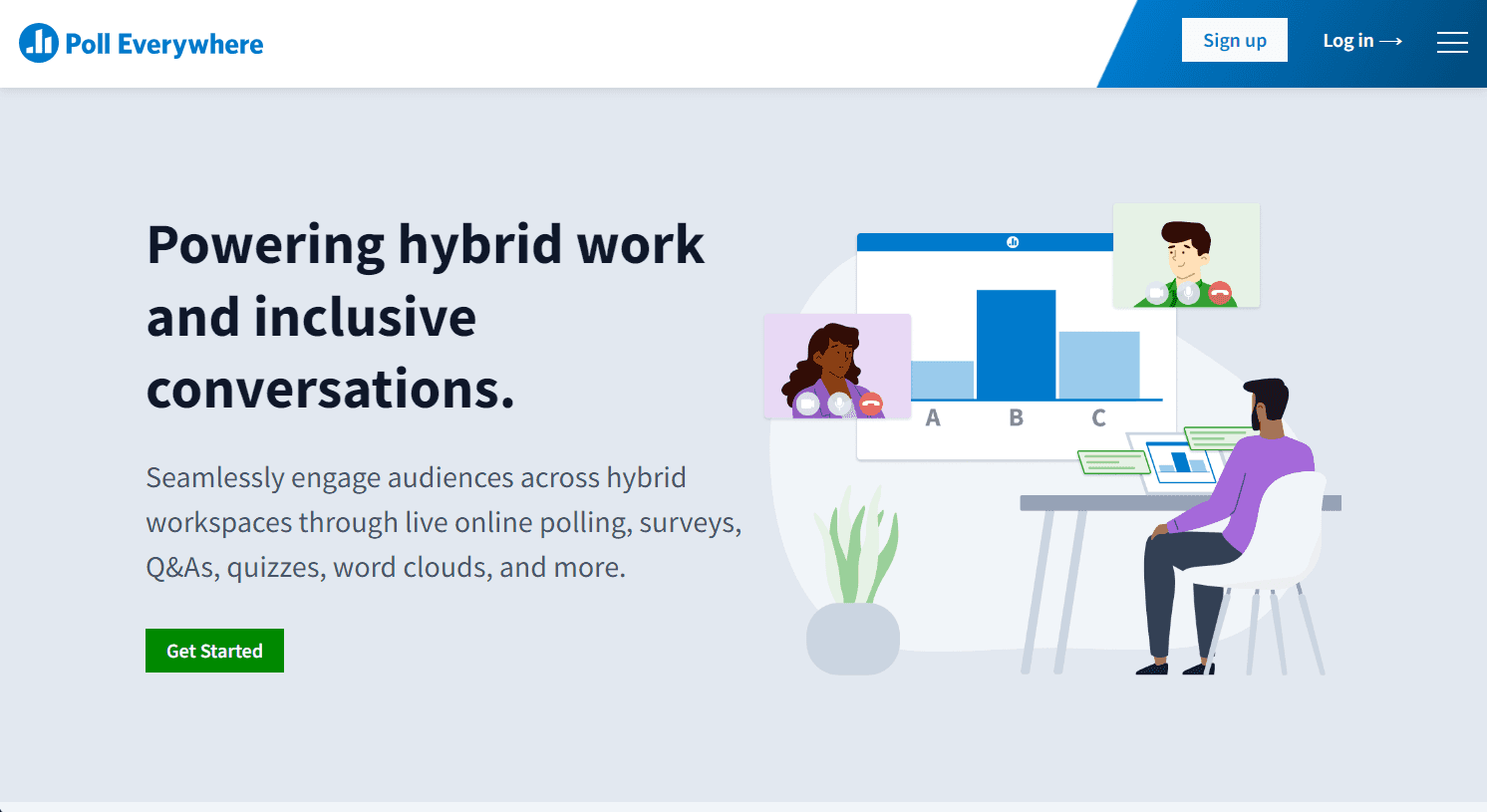 Poll Everywhere

Sign up

Log in →

Powering hybrid work and inclusive conversations.

Seamlessly engage audiences across hybrid workspaces through live online polling, surveys, Q&As, quizzes, word clouds, and more.

Get Started

A B C